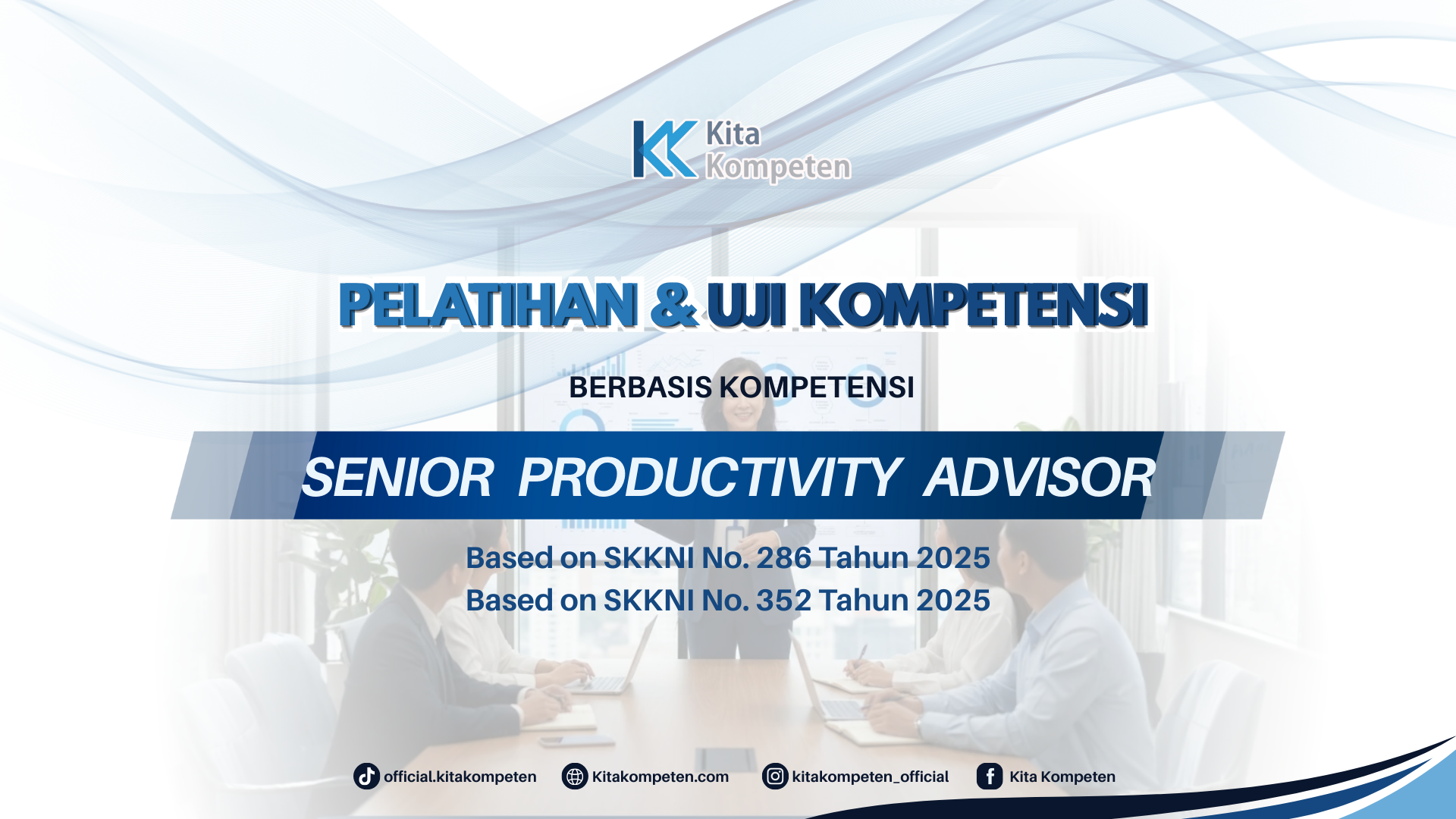 Kita Kompeten

PELATIHAN & UJI KOMPETENSI

BERBASIS KOMPETENSI

SENIOR PRODUCTIVITY ADVISOR

Based on SKKNI No. 286 Tahun 2025
Based on SKKNI No. 352 Tahun 2025

official.kitakompeten Kitakompeten.com kitakompeten_official Kita Kompeten